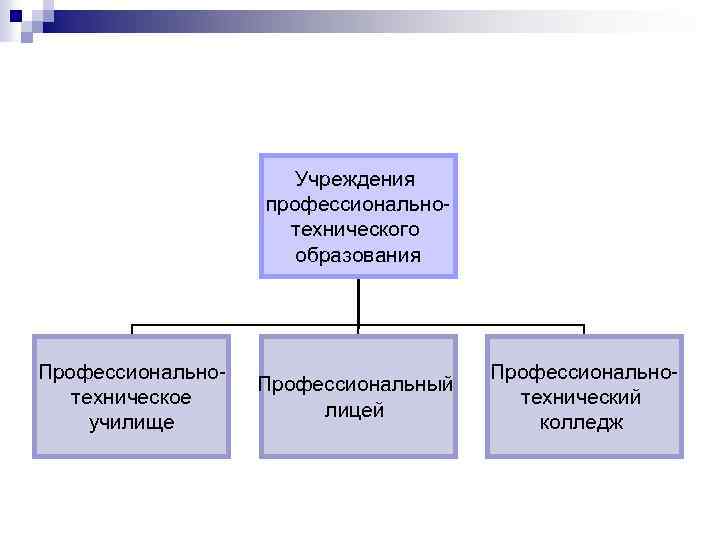 Учреждения профессионально-технического образования

Профессионально-техническое училище

Профессиональный лицей

Профессионально-технический колледж